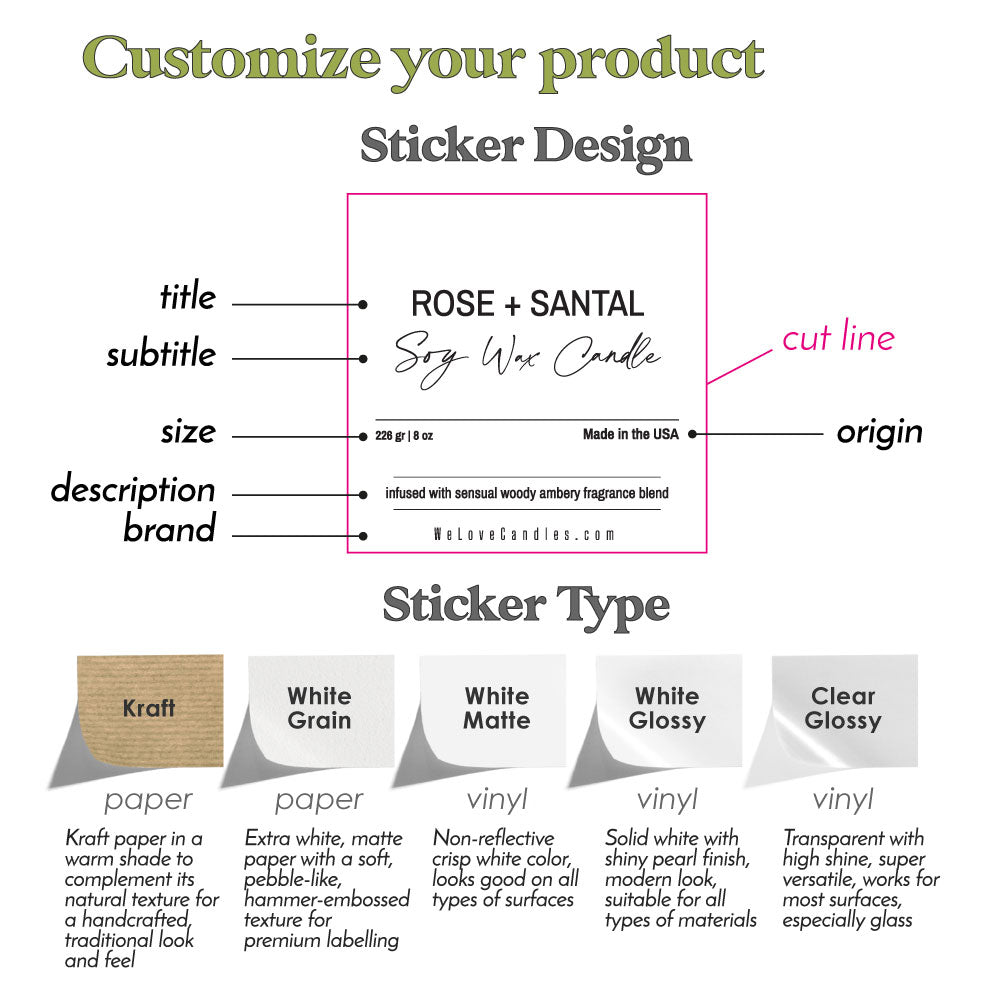 Customize your product

Sticker Design

title
subtitle
size
description
brand

ROSE + SANTAL
Soy Wax Candle
226 gr | 8 oz
Made in the USA
infused with sensual woody ambery fragrance blend
WeLoveCandles.com

cut line
origin

Sticker Type

Kraft
paper
Kraft paper in a warm shade to complement its natural texture for a handcrafted, traditional look and feel

White Grain
paper
Extra white, matte paper with a soft, pebble-like, hammer-embossed texture for premium labelling

White Matte
vinyl
Non-reflective crisp white color, looks good on all types of surfaces

White Glossy
vinyl
Solid white with shiny pearl finish, modern look, suitable for all types of materials

Clear Glossy
vinyl
Transparent with high shine, super versatile, works for most surfaces, especially glass